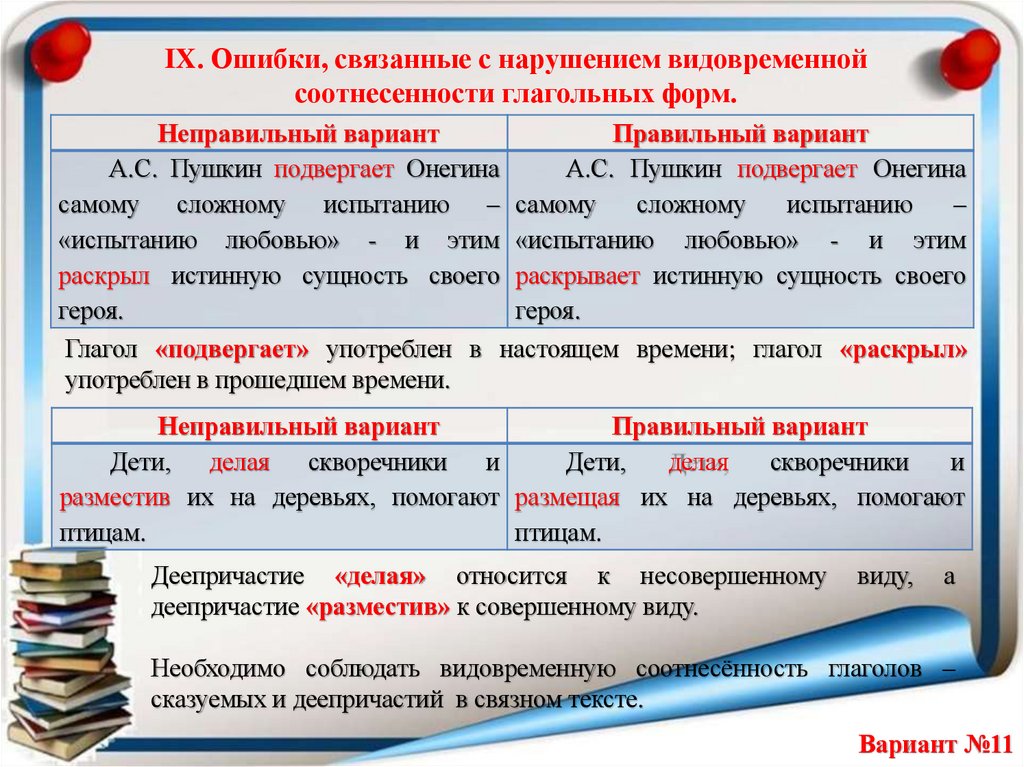 IX. Ошибки, связанные с нарушением видовременной соотнесенности глагольных форм.

| Неправильный вариант | Правильный вариант |
|---|---|
| А.С. Пушкин подвергает Онегина самому сложному испытанию – «испытанию любовью» - и этим раскрыл истинную сущность своего героя. | А.С. Пушкин подвергает Онегина самому сложному испытанию – «испытанию любовью» - и этим раскрывает истинную сущность своего героя. |

Глагол «подвергает» употреблен в настоящем времени; глагол «раскрыл» употреблен в прошедшем времени.

| Неправильный вариант | Правильный вариант |
|---|---|
| Дети, делая скворечники и разместив их на деревьях, помогают птицам. | Дети, делая скворечники и размещая их на деревьях, помогают птицам. |

Деепричастие «делая» относится к несовершенному виду, а деепричастие «разместив» к совершенному виду.

Необходимо соблюдать видовременную соотнесённость глаголов – сказуемых и деепричастий в связном тексте.

Вариант №11